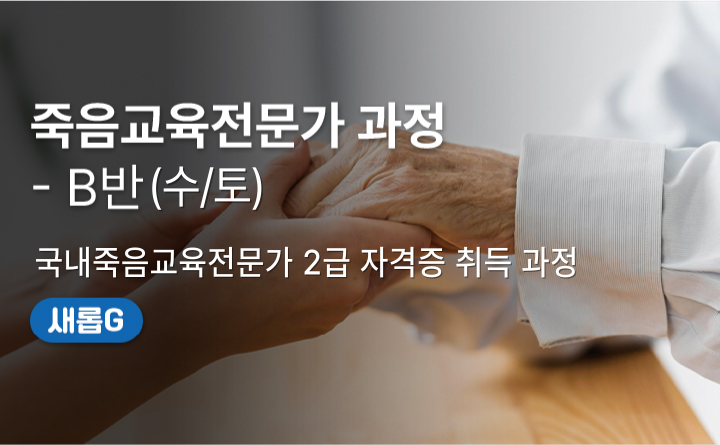 죽음교육전문가 과정
- B반(수/토)

국내죽음교육전문가 2급 자격증 취득 과정

새롬G